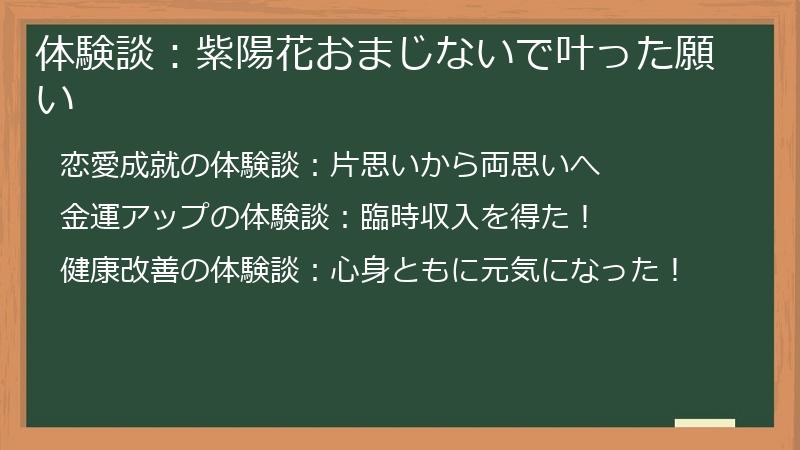 体験談：紫陽花おまじないで叶った願い

恋愛成就の体験談：片思いから両思いへ

金運アップの体験談：臨時収入を得た！

健康改善の体験談：心身ともに元気になった！